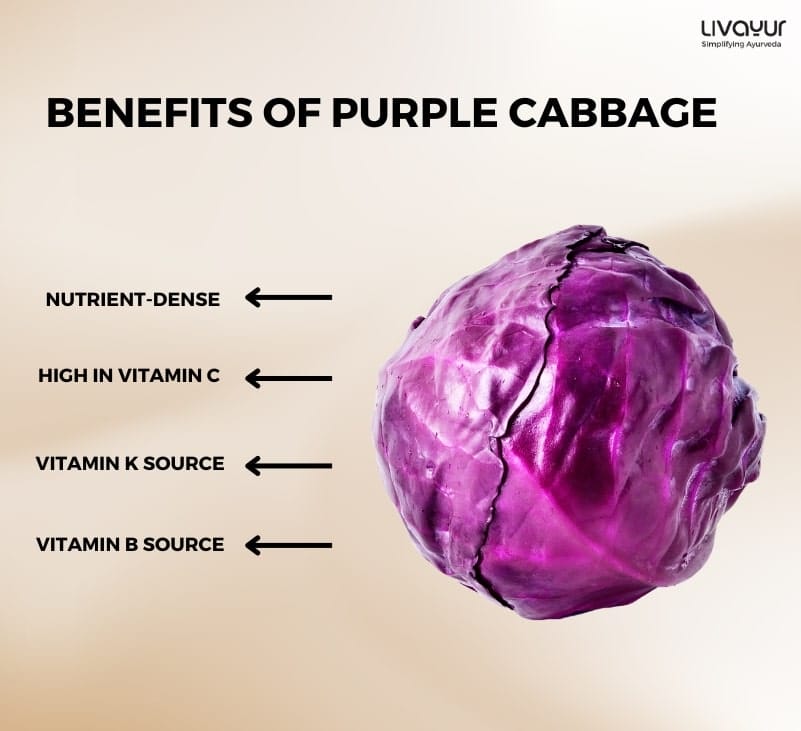 LIVAYUR
Simplifying Ayurveda

BENEFITS OF PURPLE CABBAGE

NUTRIENT-DENSE

HIGH IN VITAMIN C

VITAMIN K SOURCE

VITAMIN B SOURCE